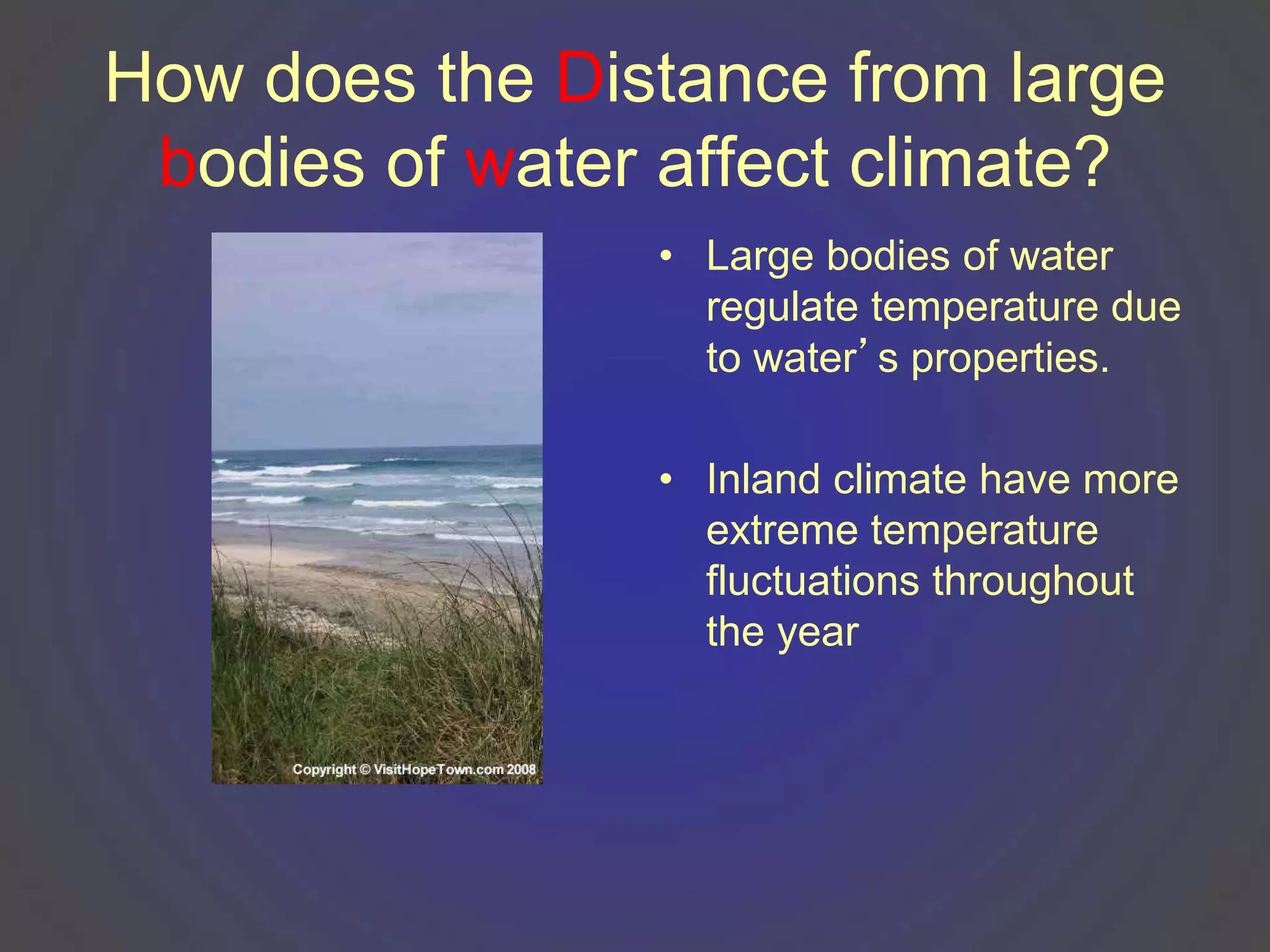 How does the Distance from large bodies of water affect climate?

Copyright © VisitHopeTown.com 2008

• Large bodies of water regulate temperature due to water’ s properties.

• Inland climate have more extreme temperature fluctuations throughout the year